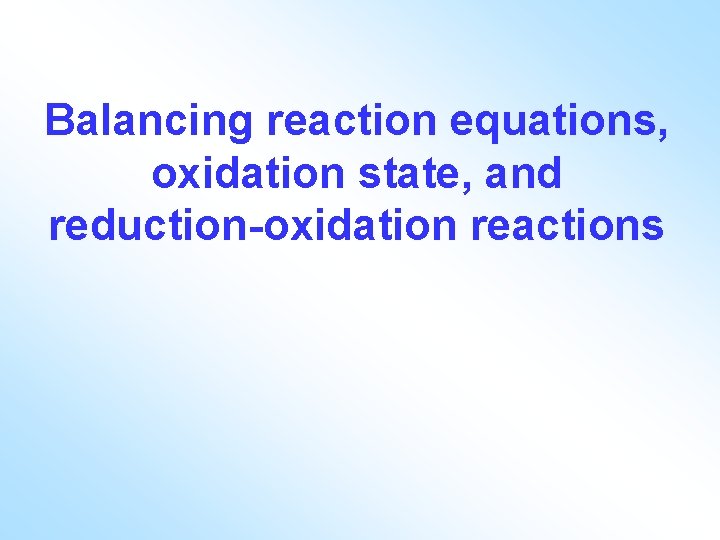 Balancing reaction equations, oxidation state, and reduction-oxidation reactions